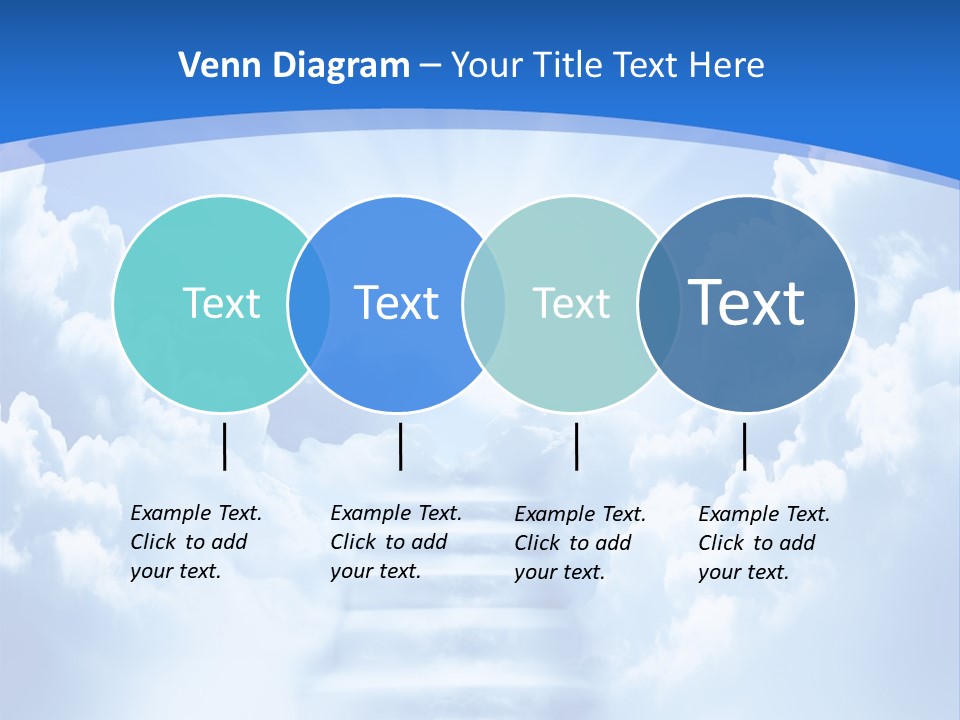 Venn Diagram – Your Title Text Here

Text

Text

Text

Text

Example Text. Click to add your text.

Example Text. Click to add your text.

Example Text. Click to add your text.

Example Text. Click to add your text.